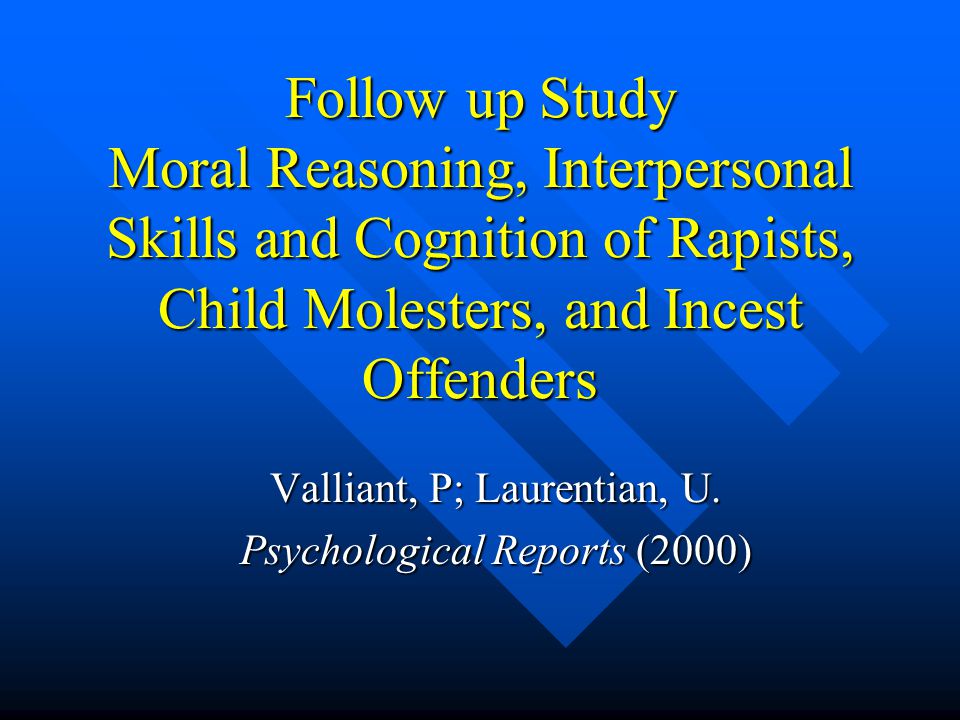 Follow up Study
Moral Reasoning, Interpersonal Skills and Cognition of Rapists, Child Molesters, and Incest Offenders

Valliant, P; Laurentian, U.

Psychological Reports (2000)